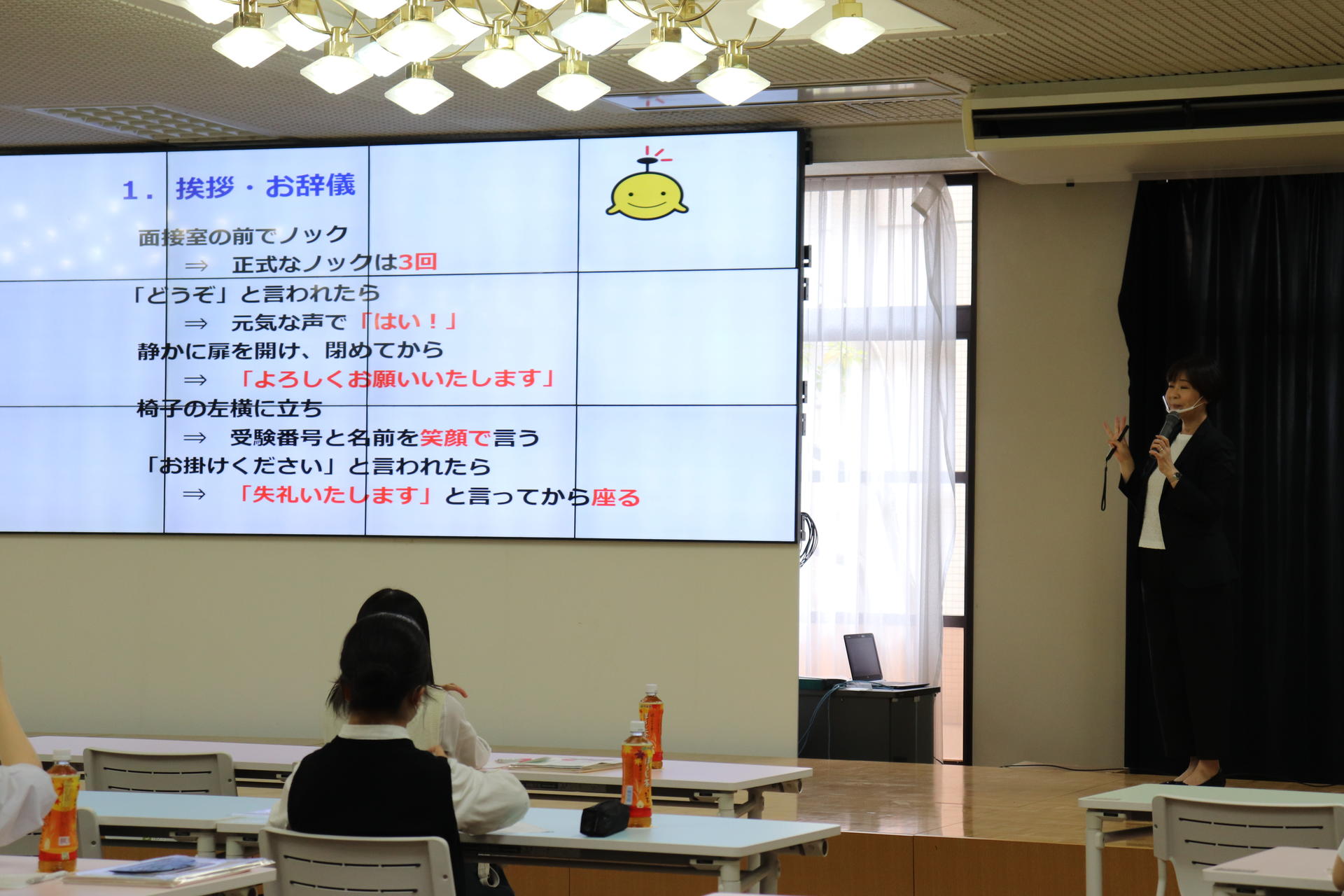 1. 挨拶・お辞儀

面接室の前でノック
⇒ 正式なノックは3回
「どうぞ」と言われたら
⇒ 元気な声で「はい!」
静かに扉を開け、閉めてから
⇒ 「よろしくお願いいたします」
椅子の左横に立ち
⇒ 受験番号と名前を笑顔で言う
「お掛けください」と言われたら
⇒ 「失礼いたします」と言ってから座る